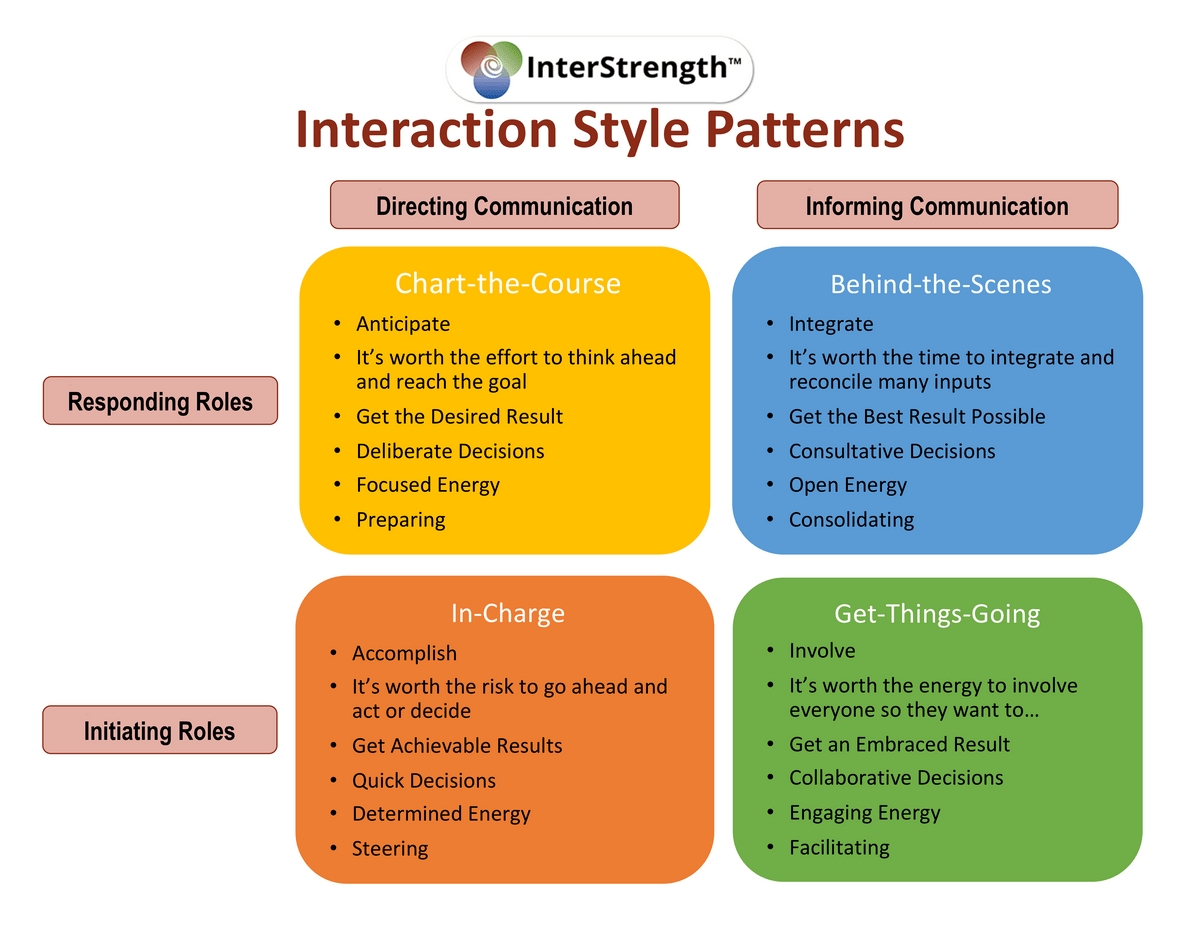 InterStrength™

Interaction Style Patterns

Directing Communication

Informing Communication

Responding Roles

Chart-the-Course
• Anticipate
• It's worth the effort to think ahead and reach the goal
• Get the Desired Result
• Deliberate Decisions
• Focused Energy
• Preparing

Behind-the-Scenes
• Integrate
• It's worth the time to integrate and reconcile many inputs
• Get the Best Result Possible
• Consultative Decisions
• Open Energy
• Consolidating

Initiating Roles

In-Charge
• Accomplish
• It's worth the risk to go ahead and act or decide
• Get Achievable Results
• Quick Decisions
• Determined Energy
• Steering

Get-Things-Going
• Involve
• It's worth the energy to involve everyone so they want to…
• Get an Embraced Result
• Collaborative Decisions
• Engaging Energy
• Facilitating